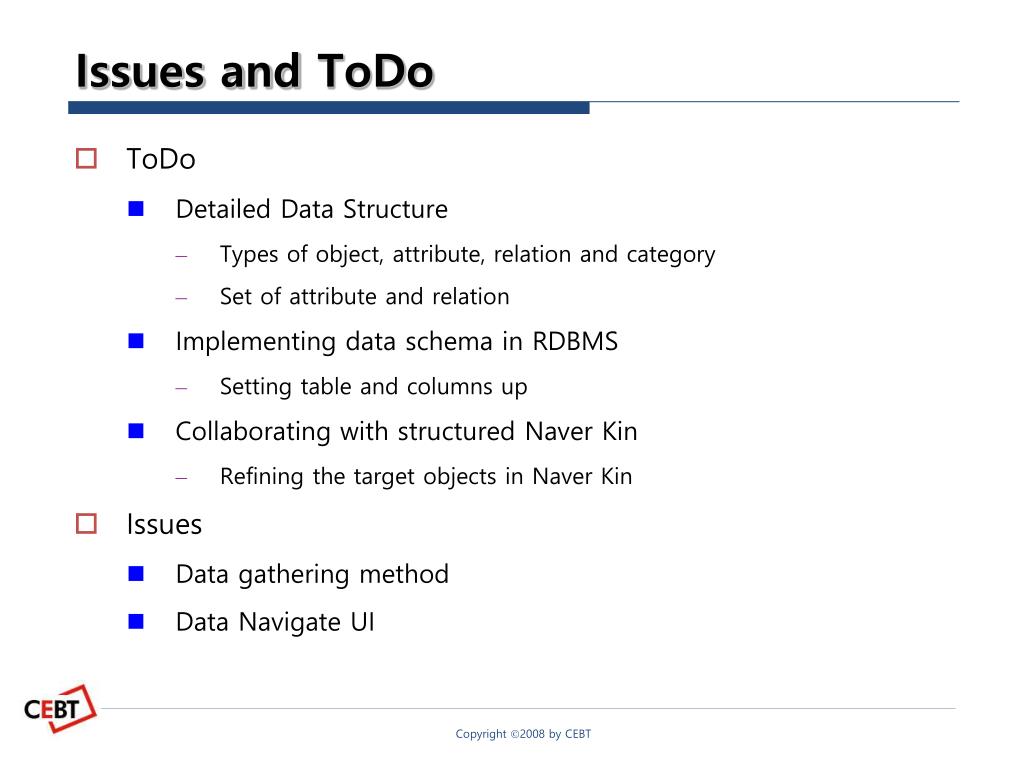 Issues and ToDo

ToDo

Detailed Data Structure

– Types of object, attribute, relation and category

– Set of attribute and relation

Implementing data schema in RDBMS

– Setting table and columns up

Collaborating with structured Naver Kin

– Refining the target objects in Naver Kin

Issues

Data gathering method

Data Navigate UI

CEBT

Copyright ©2008 by CEBT